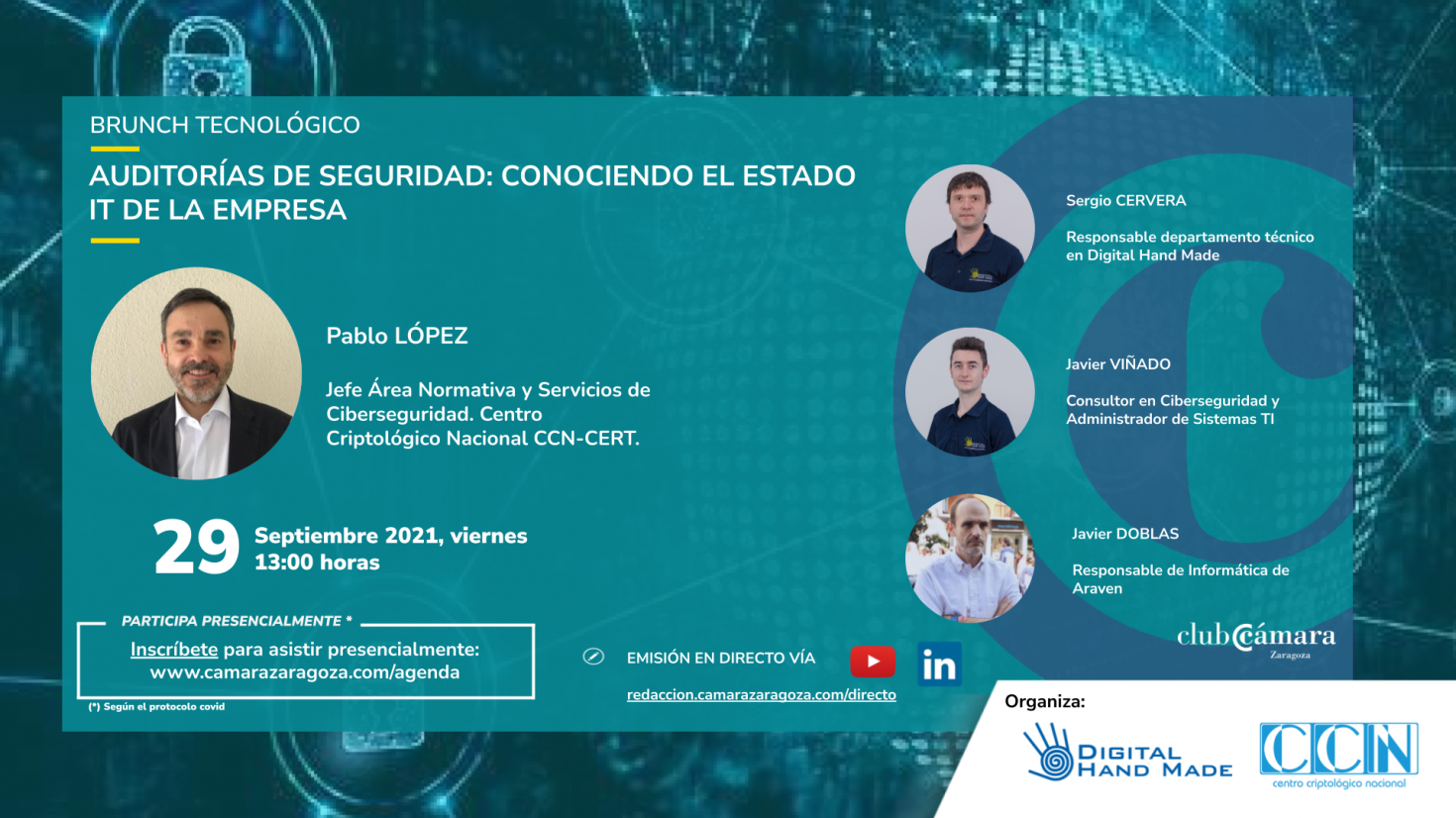 BRUNCH TECNOLÓGICO

AUDITORÍAS DE SEGURIDAD: CONOCIENDO EL ESTADO IT DE LA EMPRESA

Pablo LÓPEZ

Jefe Área Normativa y Servicios de Ciberseguridad. Centro Criptológico Nacional CCN-CERT.

29 Septiembre 2021, viernes
13:00 horas

PARTICIPA PRESENCIALMENTE *

Inscríbete para asistir presencialmente:
www.camarazaragoza.com/agenda

(*) Según el protocolo covid

EMISIÓN EN DIRECTO VÍA

redaccion.camarazaragoza.com/directo

Sergio CERVERA

Responsable departamento técnico en Digital Hand Made

Javier VIÑADO

Consultor en Ciberseguridad y Administrador de Sistemas TI

Javier DOBLAS

Responsable de Informática de Araven

club cámara
Zaragoza

Organiza:

DIGITAL HAND MADE

CCN
centro criptológico nacional